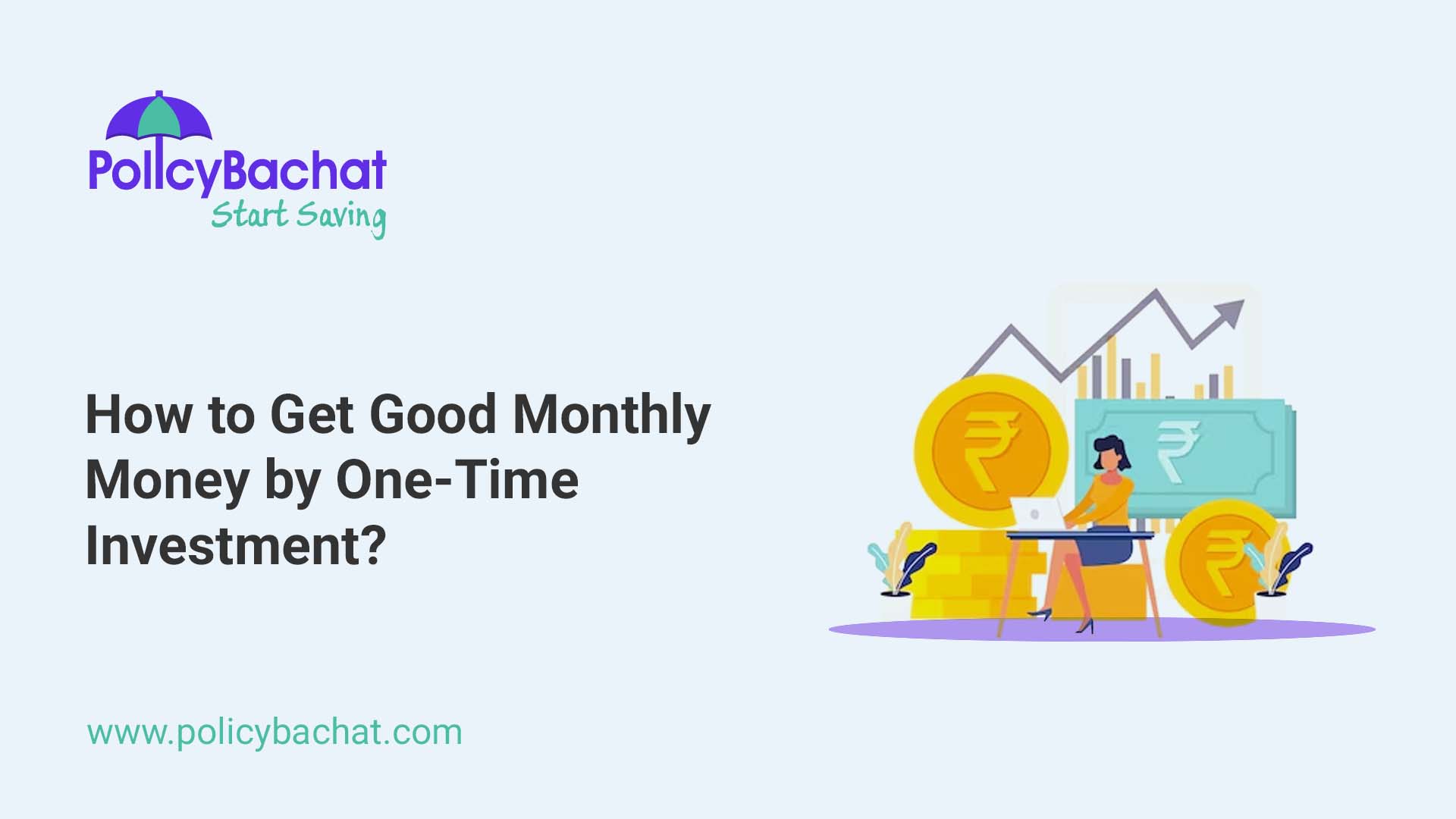 PolicyBachat
Start Saving

How to Get Good Monthly Money by One-Time Investment?

₹

₹

₹

www.policybachat.com